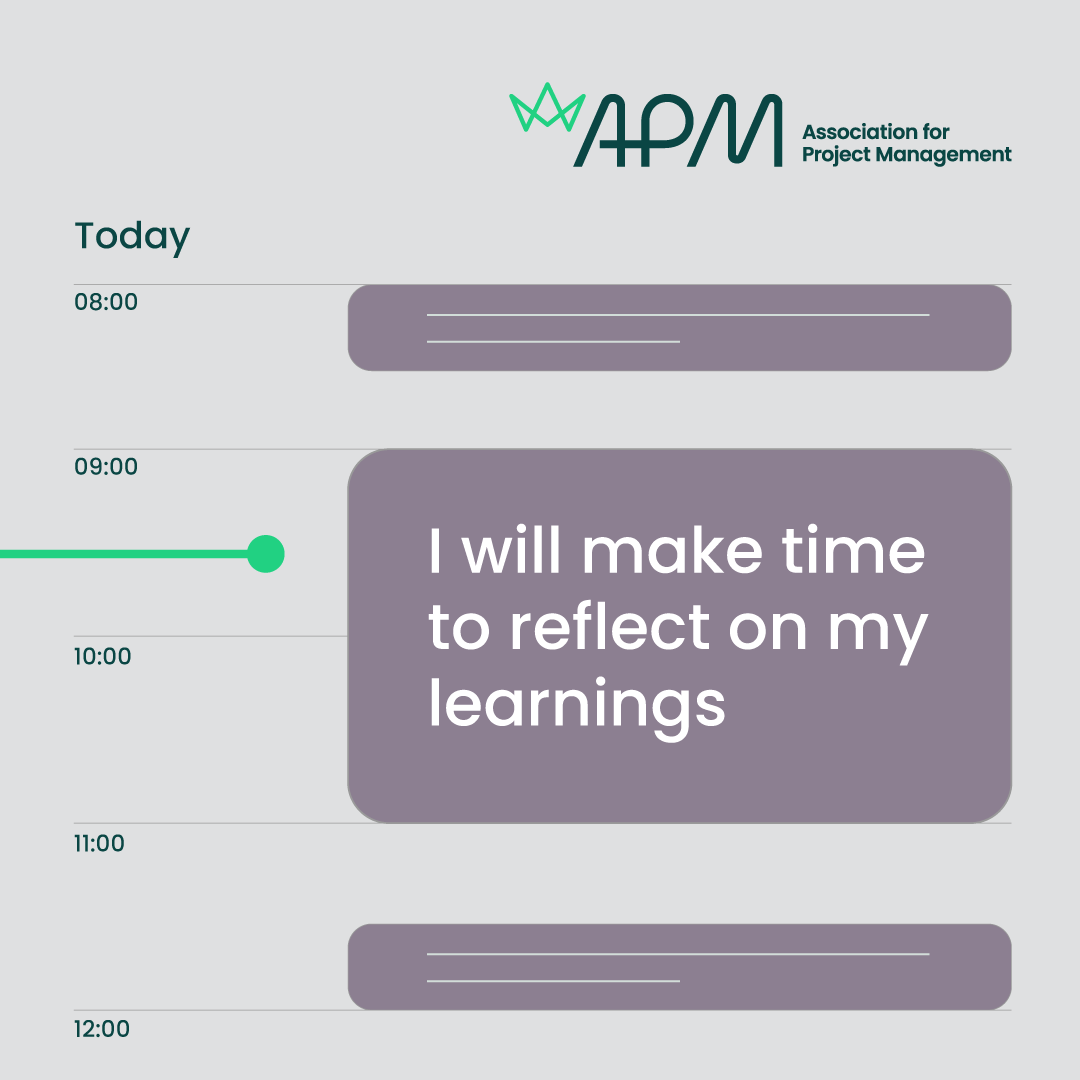 APM Association for Project Management

Today

08:00

09:00

I will make time to reflect on my learnings

10:00

11:00

12:00